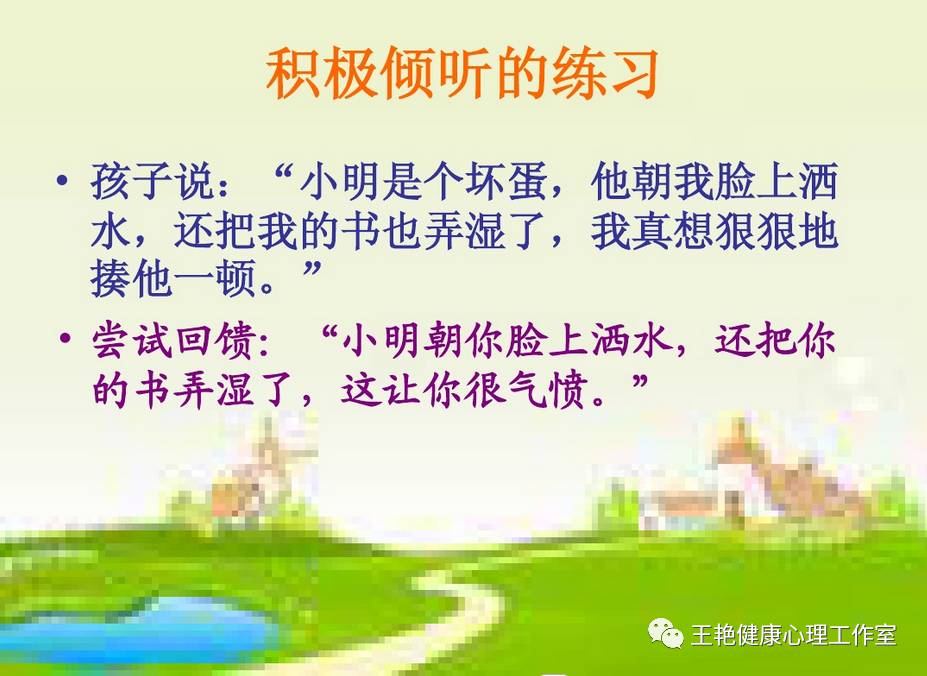 积极倾听的练习

• 孩子说：“小明是个坏蛋，他朝我脸上洒水，还把我的书也弄湿了，我真想狠狠地揍他一顿。”

• 尝试回馈：“小明朝你脸上洒水，还把你的书弄湿了，这让你很气愤。”

王艳健康心理工作室